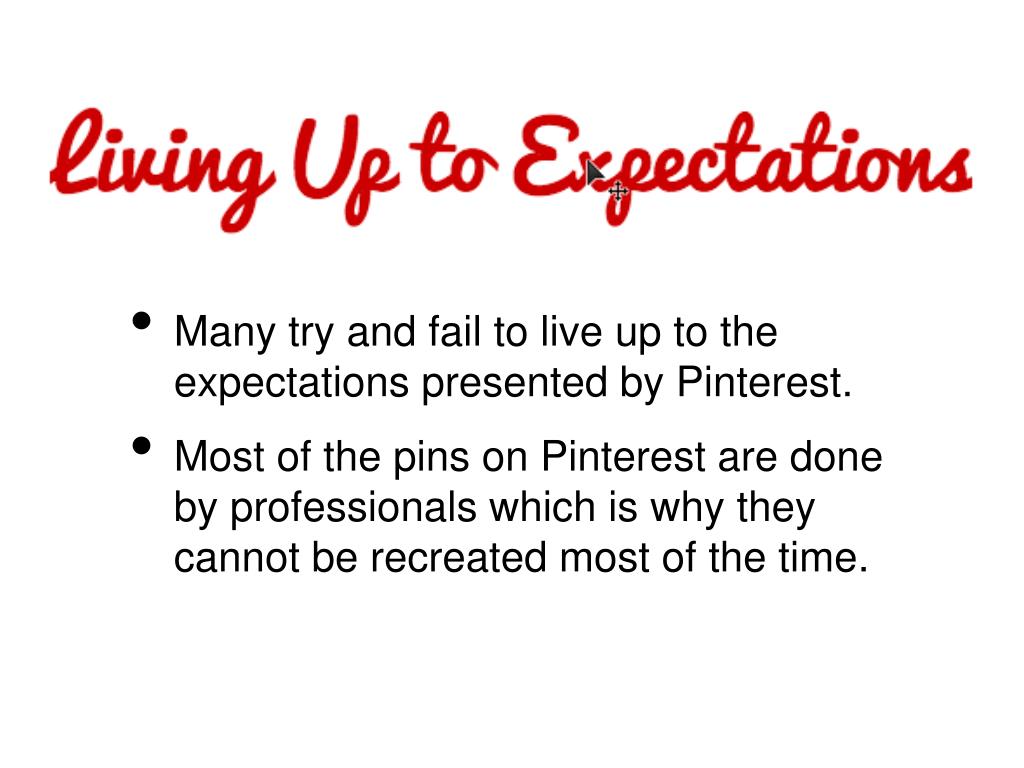 Living Up to Expectations

• Many try and fail to live up to the expectations presented by Pinterest.

• Most of the pins on Pinterest are done by professionals which is why they cannot be recreated most of the time.